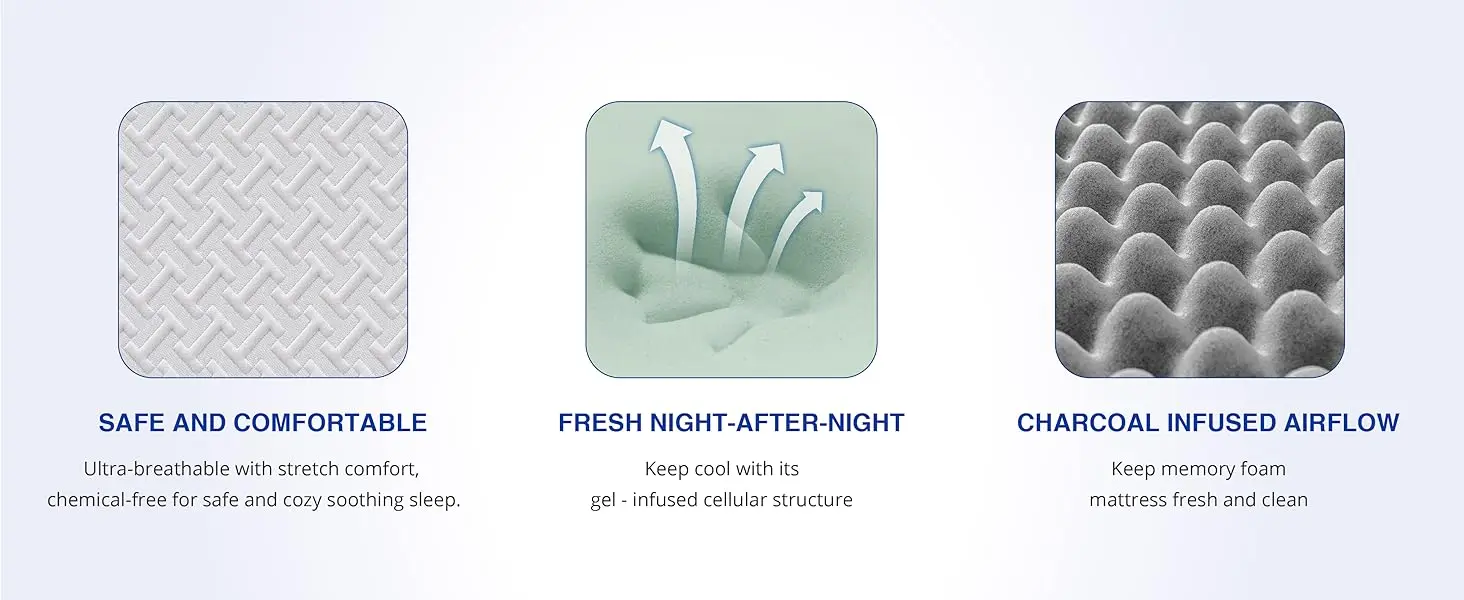 SAFE AND COMFORTABLE

Ultra-breathable with stretch comfort, chemical-free for safe and cozy soothing sleep.

FRESH NIGHT-AFTER-NIGHT

Keep cool with its gel - infused cellular structure

CHARCOAL INFUSED AIRFLOW

Keep memory foam mattress fresh and clean